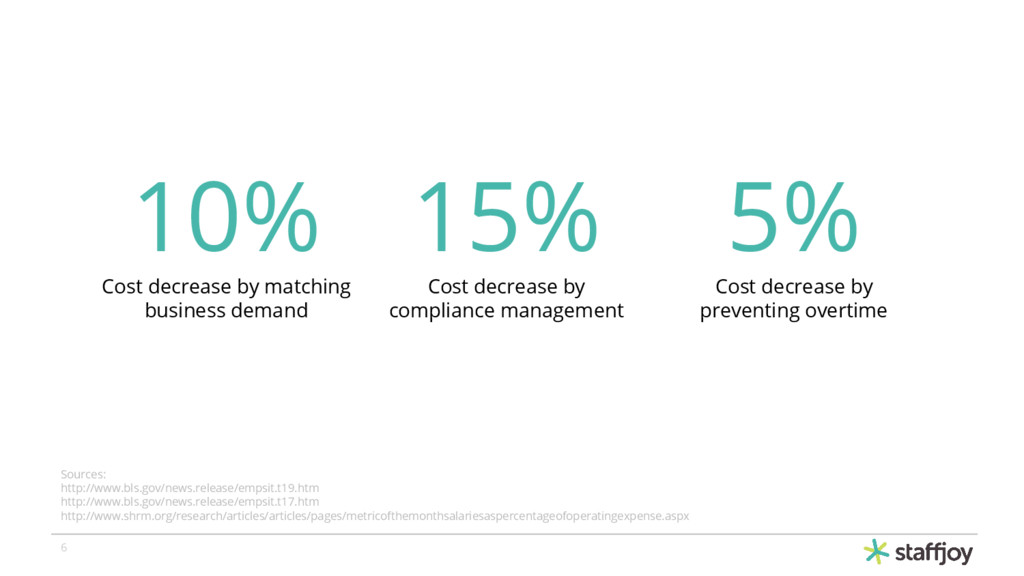 10%
Cost decrease by matching business demand

15%
Cost decrease by compliance management

5%
Cost decrease by preventing overtime

Sources:
http://www.bls.gov/news.release/empsit.t19.htm
http://www.bls.gov/news.release/empsit.t17.htm
http://www.shrm.org/research/articles/articles/pages/metricofthemonthsalariesaspercentageofoperatingexpense.aspx

6

staffjoy